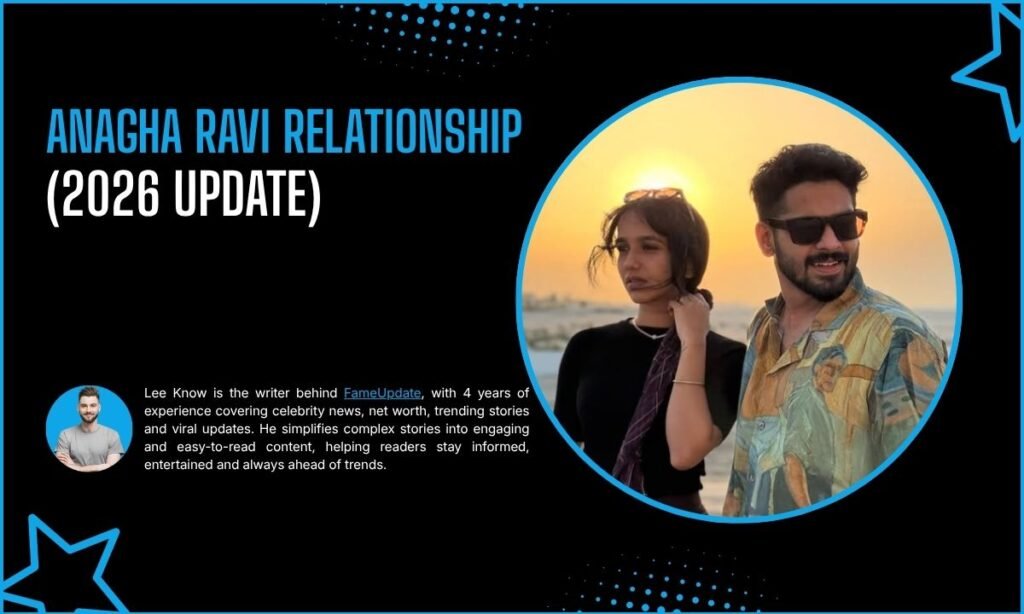 ANAGHA RAVI RELATIONSHIP (2026 UPDATE)

Lee Know is the writer behind FameUpdate, with 4 years of experience covering celebrity news, net worth, trending stories and viral updates. He simplifies complex stories into engaging and easy-to-read content, helping readers stay informed, entertained and always ahead of trends.